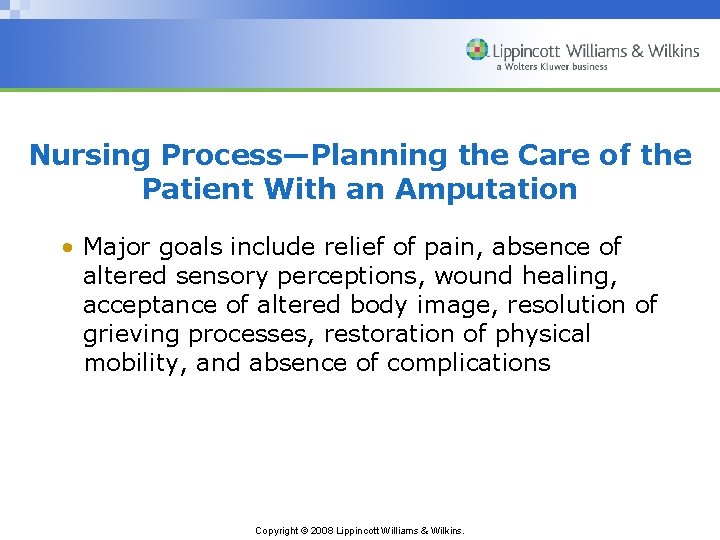 Lippincott Williams & Wilkins
a Wolters Kluwer business

Nursing Process—Planning the Care of the Patient With an Amputation

• Major goals include relief of pain, absence of altered sensory perceptions, wound healing, acceptance of altered body image, resolution of grieving processes, restoration of physical mobility, and absence of complications

Copyright © 2008 Lippincott Williams & Wilkins.